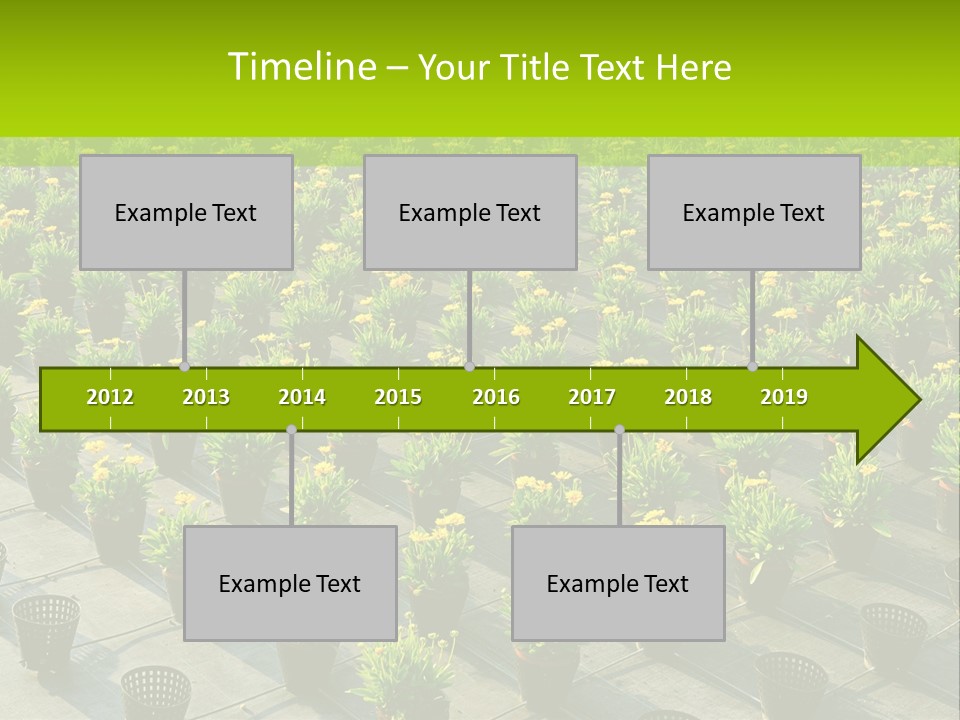 Timeline – Your Title Text Here

Example Text

Example Text

Example Text

2012 2013 2014 2015 2016 2017 2018 2019

Example Text

Example Text